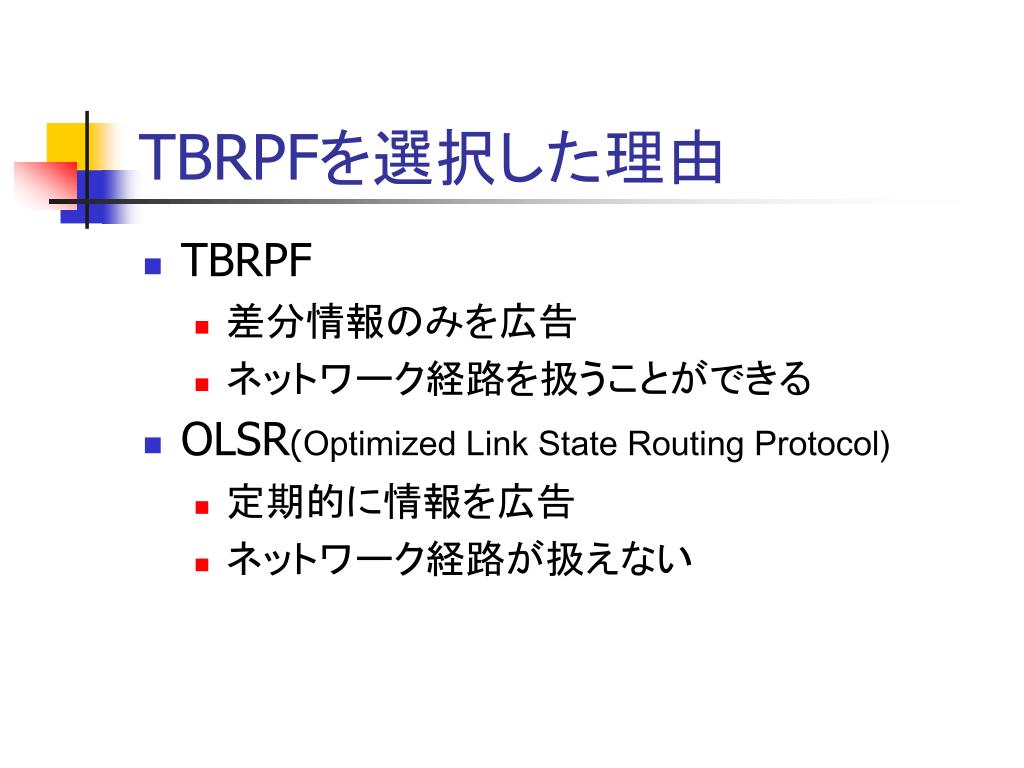 TBRPFを選択した理由

TBRPF

差分情報のみを広告

ネットワーク経路を扱うことができる

OLSR(Optimized Link State Routing Protocol)

定期的に情報を広告

ネットワーク経路が扱えない